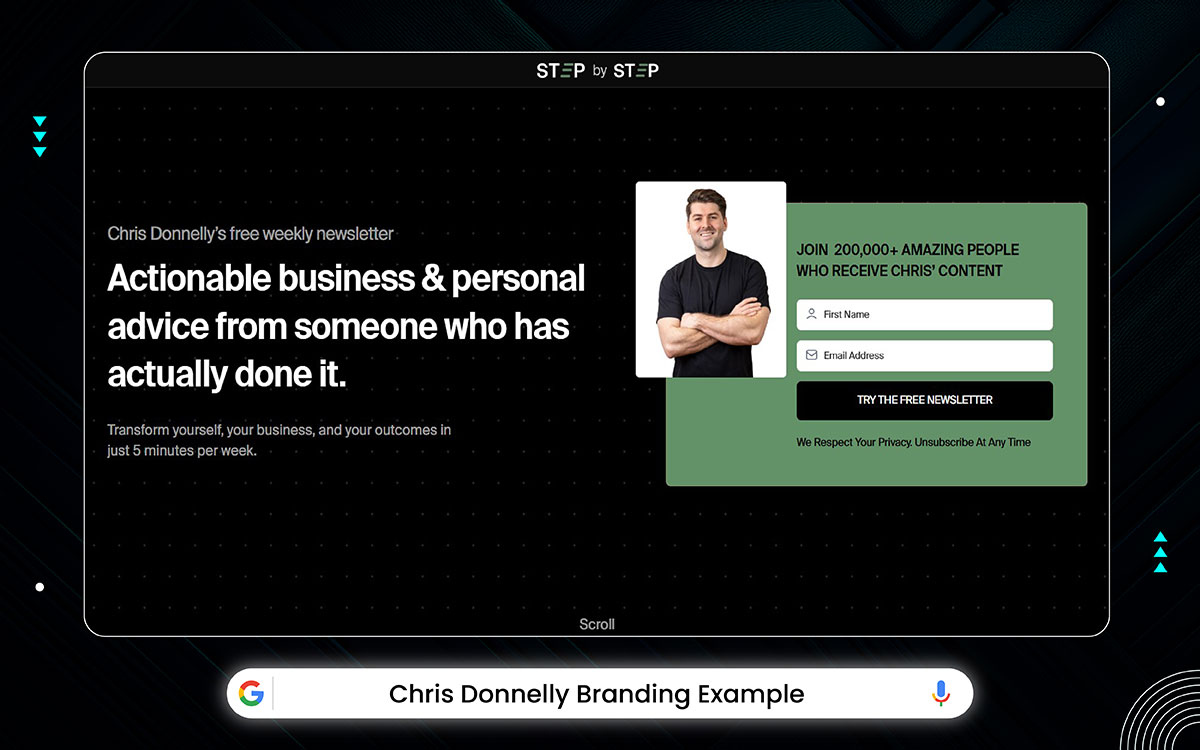 STEP by STEP

Chris Donnelly's free weekly newsletter

Actionable business & personal advice from someone who has actually done it.

Transform yourself, your business, and your outcomes in just 5 minutes per week.

JOIN 200,000+ AMAZING PEOPLE WHO RECEIVE CHRIS' CONTENT

First Name

Email Address

TRY THE FREE NEWSLETTER

We Respect Your Privacy. Unsubscribe At Any Time

Scroll

Chris Donnelly Branding Example